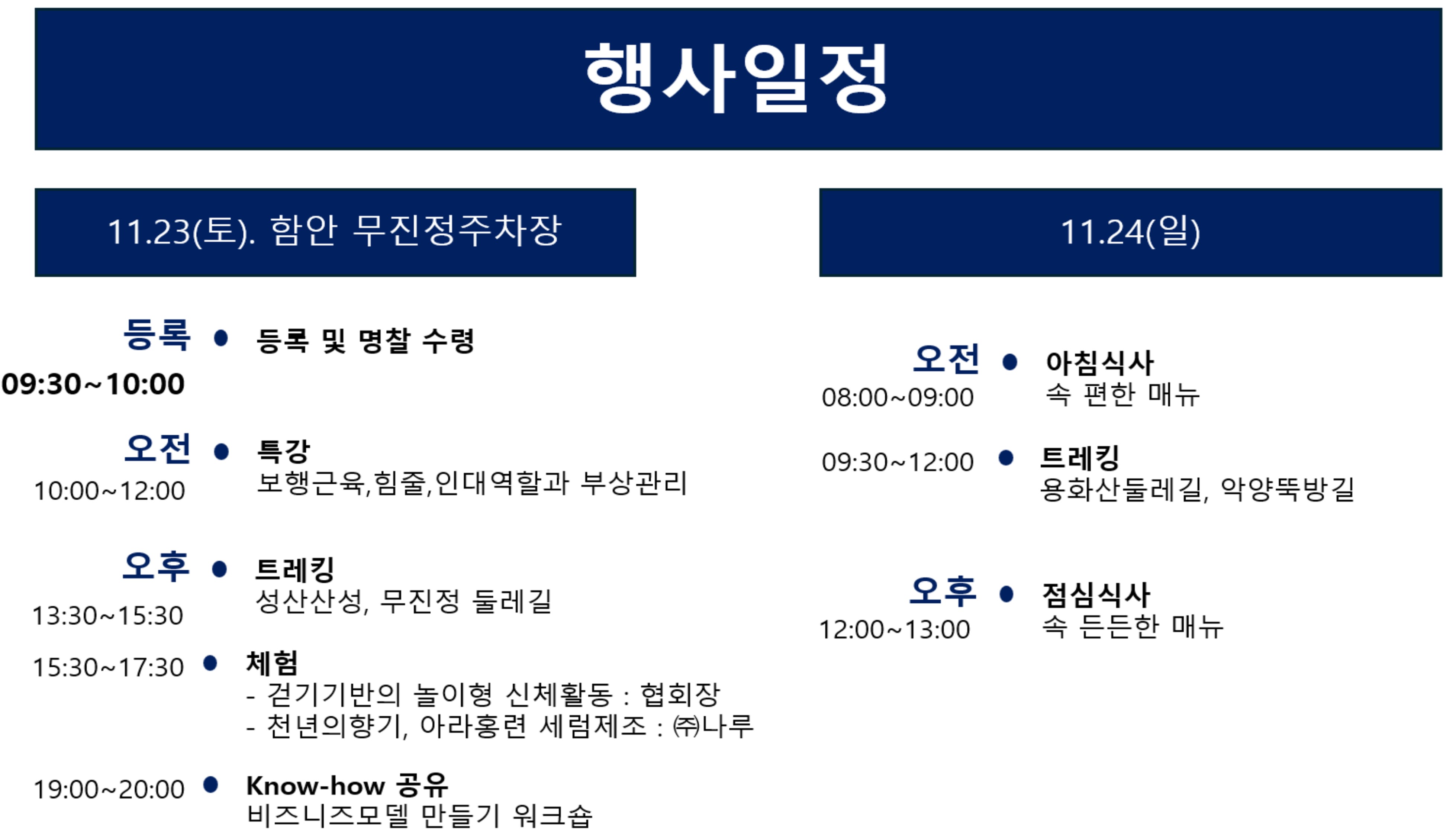 행사일정

11.23(토). 함안 무진정주차장

등록 09:30~10:00
등록 및 명찰 수령

오전 10:00~12:00
특강
보행근육,힘줄,인대역할과 부상관리

오후 13:30~15:30
트레킹
성산산성, 무진정 둘레길

15:30~17:30
체험
- 걷기기반의 놀이형 신체활동 : 협회장
- 천년의향기, 아라홍련 세럼제조 : ㈜나루

19:00~20:00
Know-how 공유
비즈니즈모델 만들기 워크숍

11.24(일)

오전 08:00~09:00
아침식사
속 편한 매뉴

09:30~12:00
트레킹
용화산둘레길, 악양뚝방길

오후 12:00~13:00
점심식사
속 든든한 매뉴